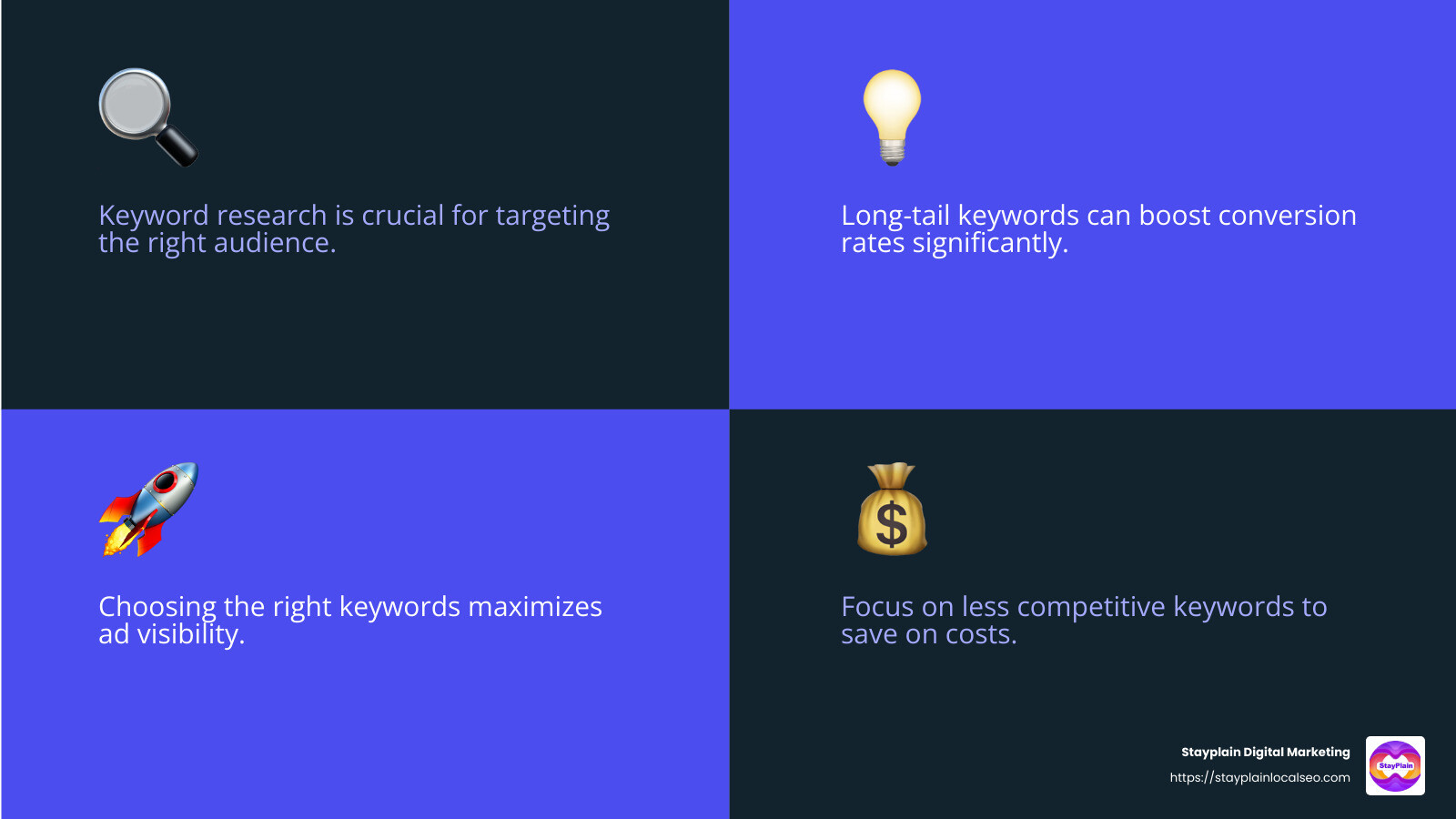 Keyword research is crucial for targeting the right audience.

Long-tail keywords can boost conversion rates significantly.

Choosing the right keywords maximizes ad visibility.

Focus on less competitive keywords to save on costs.

Stayplain Digital Marketing
https://stayplainlocalseo.com
StayPlain